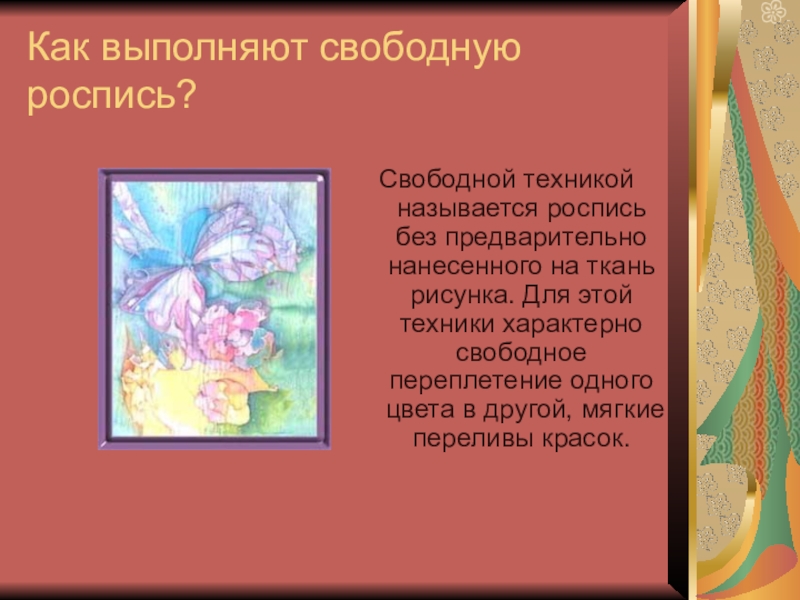 Как выполняют свободную роспись?

Свободной техникой называется роспись без предварительно нанесенного на ткань рисунка. Для этой техники характерно свободное переплетение одного цвета в другой, мягкие переливы красок.